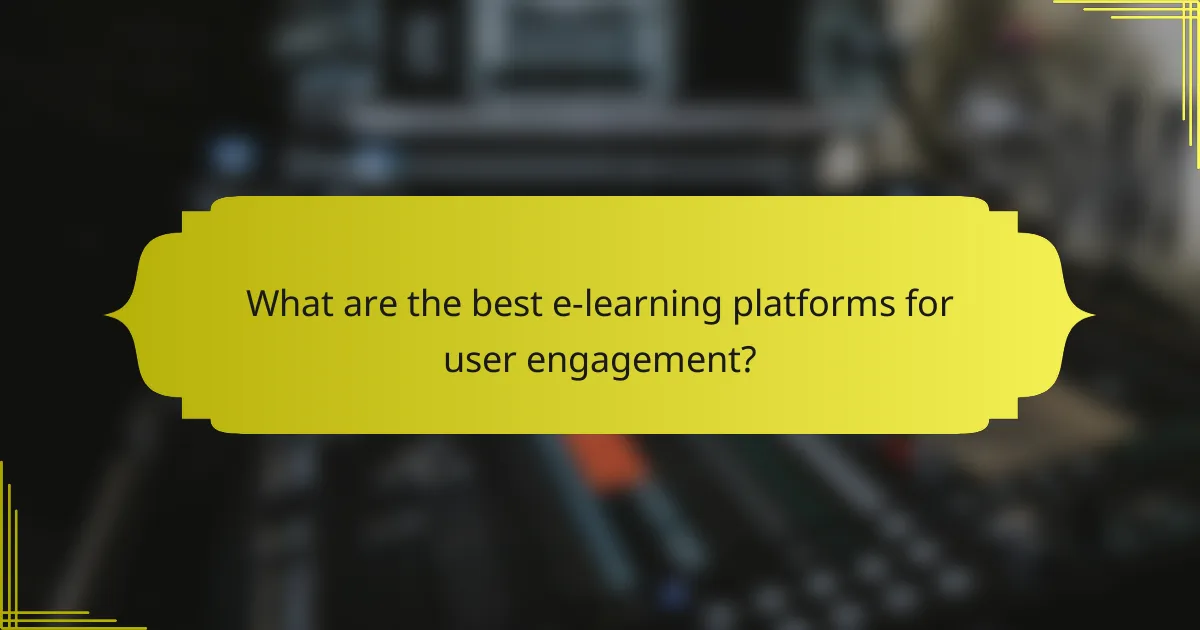 What are the best e-learning platforms for user engagement?